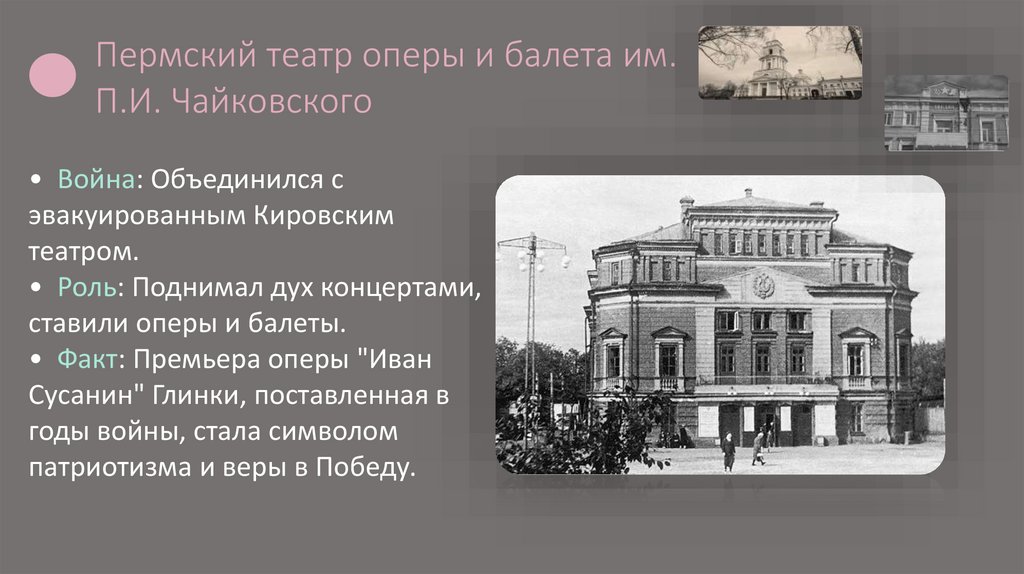 Пермский театр оперы и балета им. П.И. Чайковского

• Война: Объединился с эвакуированным Кировским театром.
• Роль: Поднимал дух концертами, ставили оперы и балеты.
• Факт: Премьера оперы "Иван Сусанин" Глинки, поставленная в годы войны, стала символом патриотизма и веры в Победу.